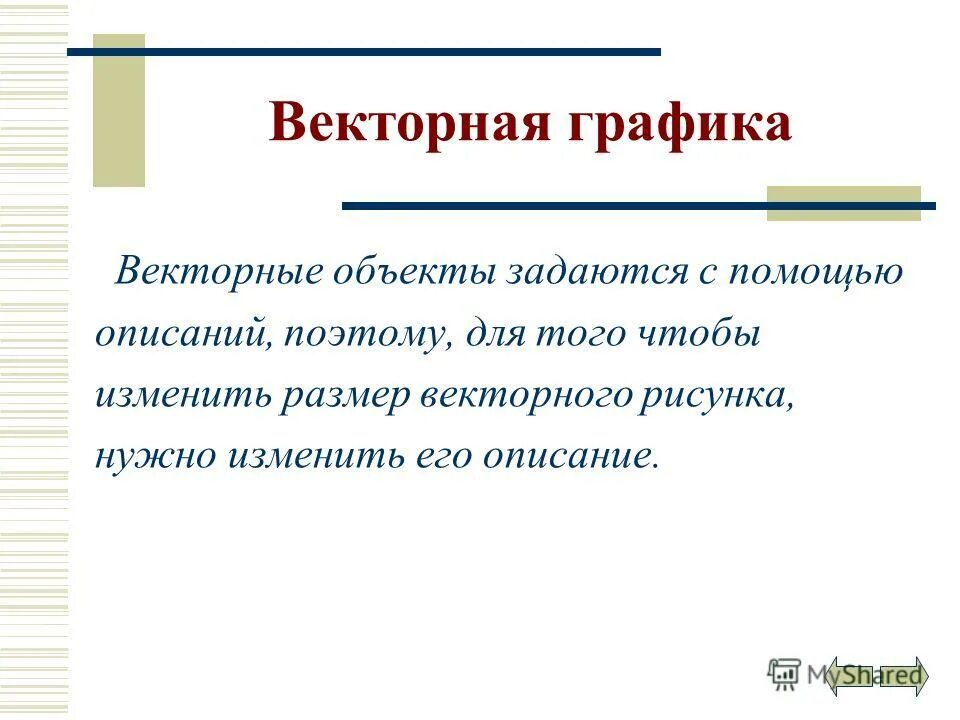 Векторная графика

Векторные объекты задаются с помощью описаний, поэтому, для того чтобы изменить размер векторного рисунка, нужно изменить его описание.

MyShared